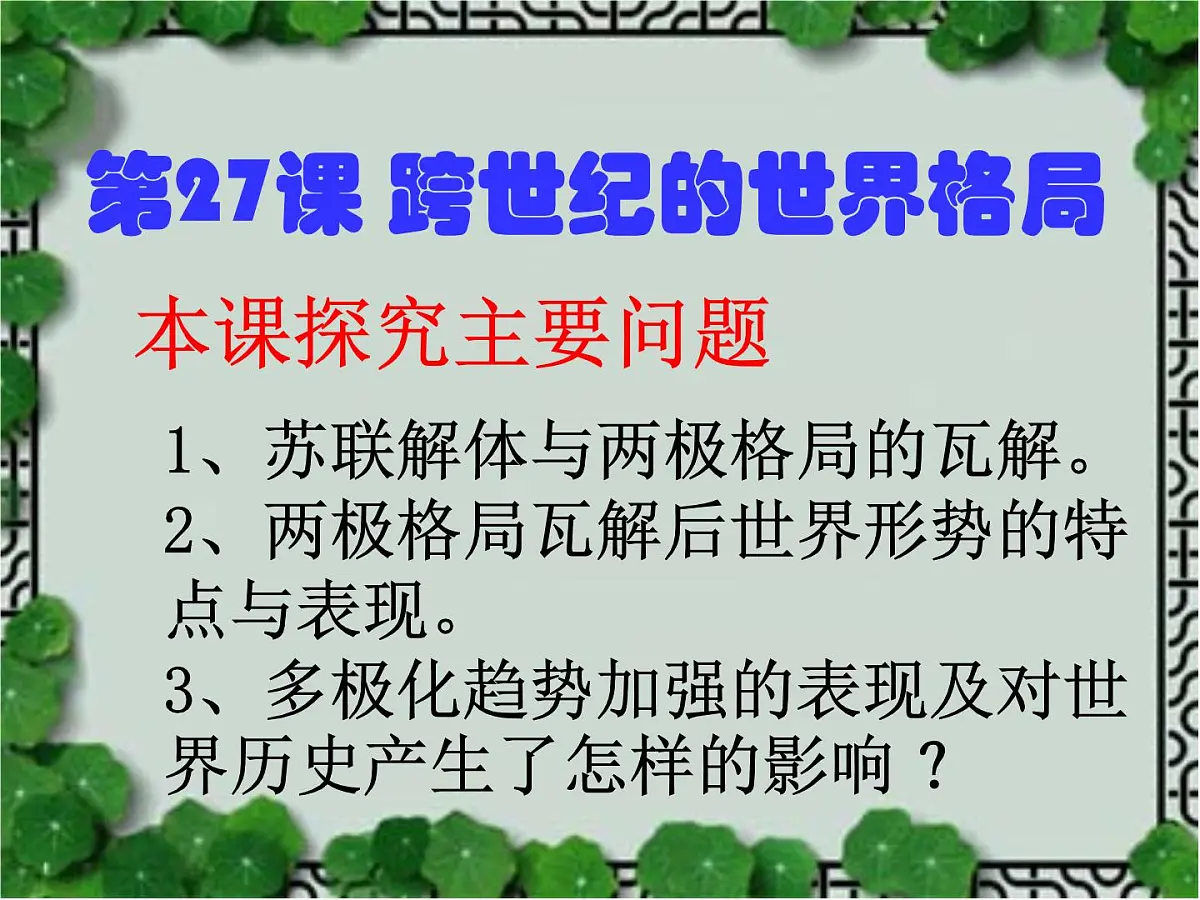 第27课 跨世纪的世界格局

本课探究主要问题

1、苏联解体与两极格局的瓦解。
2、两极格局瓦解后世界形势的特点与表现。
3、多极化趋势加强的表现及对世界历史产生了怎样的影响？